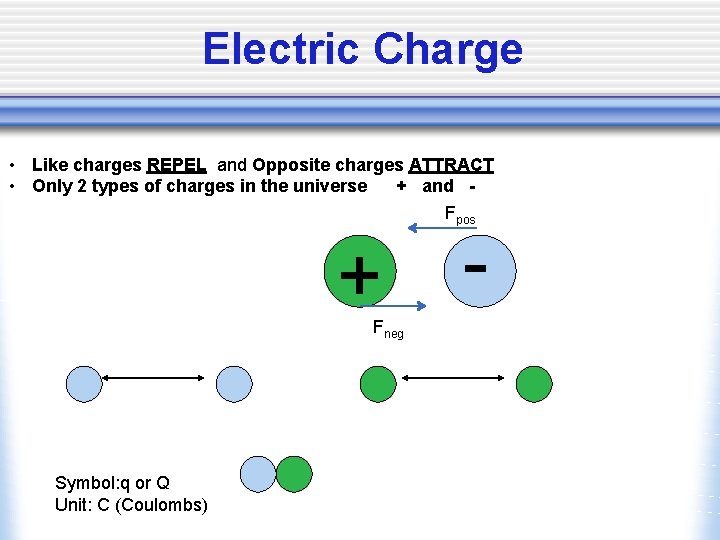 Electric Charge

• Like charges REPEL and Opposite charges ATTRACT
• Only 2 types of charges in the universe + and -

$F_{pos}$

+

-

$F_{neg}$

Symbol:q or Q
Unit: C (Coulombs)